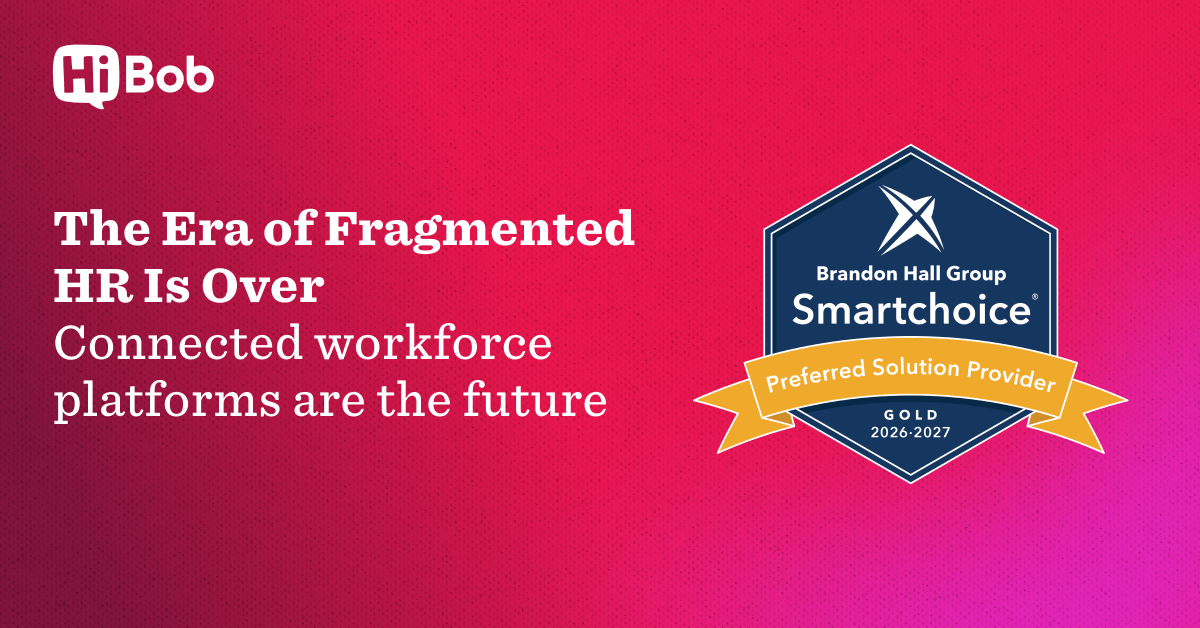 HiBob

The Era of Fragmented HR Is Over
Connected workforce platforms are the future

Brandon Hall Group
Smartchoice®
Preferred Solution Provider
GOLD
2026·2027